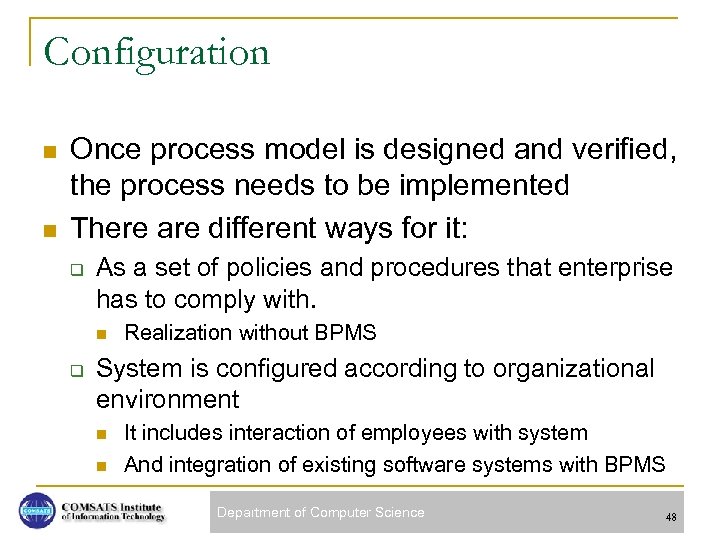 Configuration

Once process model is designed and verified, the process needs to be implemented

There are different ways for it:

As a set of policies and procedures that enterprise has to comply with.

Realization without BPMS

System is configured according to organizational environment

It includes interaction of employees with system

And integration of existing software systems with BPMS

COMSATS

COMSATS Institute of Information Technology

Department of Computer Science

48